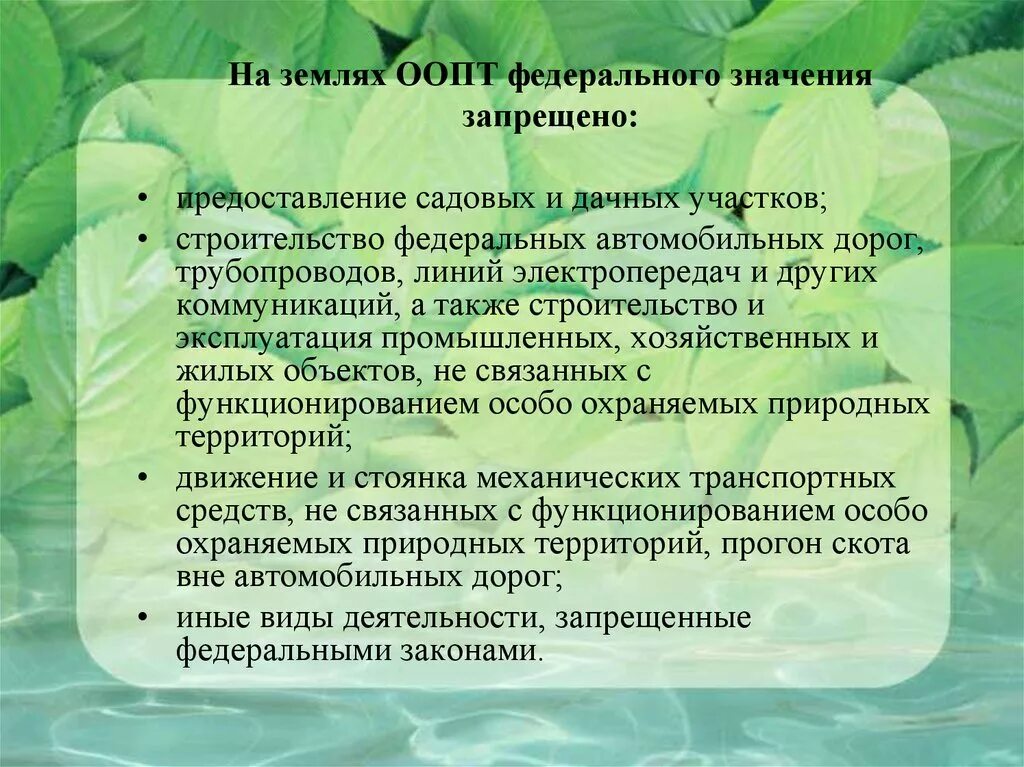 На землях ООПТ федерального значения запрещено:

• предоставление садовых и дачных участков;
• строительство федеральных автомобильных дорог, трубопроводов, линий электропередач и других коммуникаций, а также строительство и эксплуатация промышленных, хозяйственных и жилых объектов, не связанных с функционированием особо охраняемых природных территорий;
• движение и стоянка механических транспортных средств, не связанных с функционированием особо охраняемых природных территорий, прогон скота вне автомобильных дорог;
• иные виды деятельности, запрещенные федеральными законами.